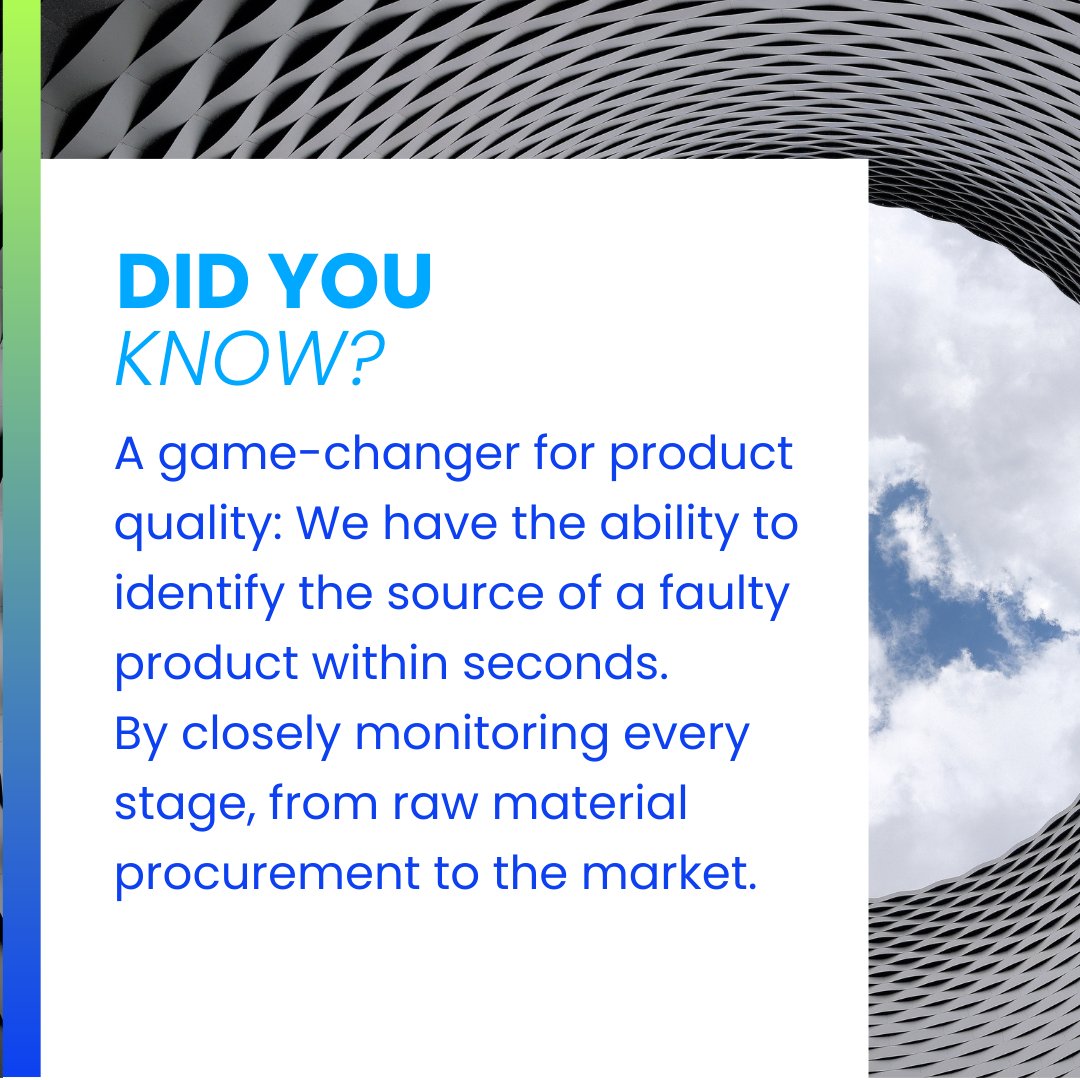 DID YOU
KNOW?

A game-changer for product quality: We have the ability to identify the source of a faulty product within seconds.
By closely monitoring every stage, from raw material procurement to the market.